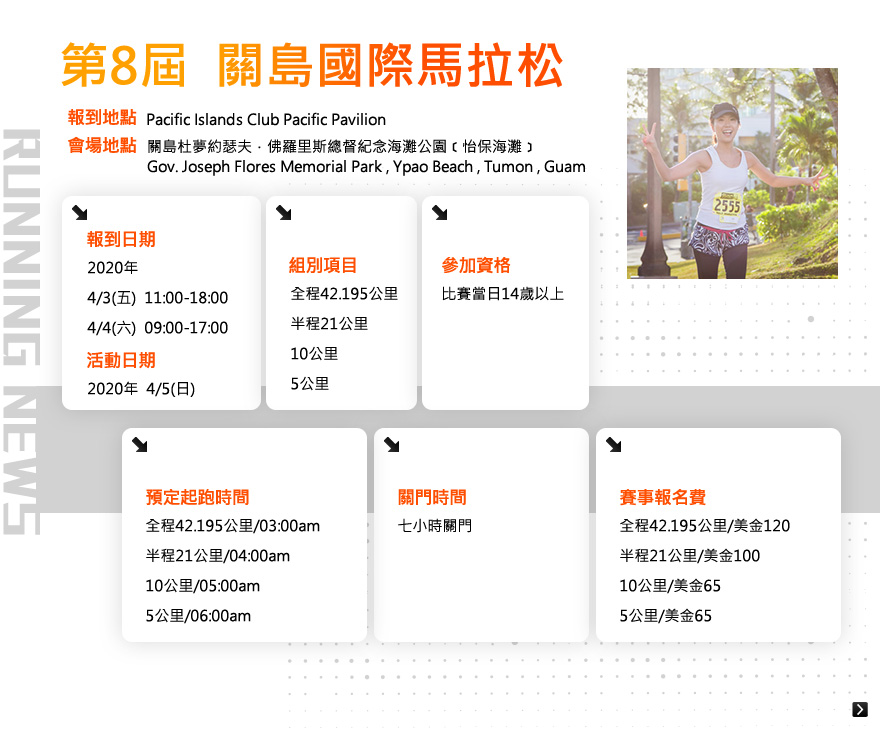 第8屆 關島國際馬拉松

報到地點 Pacific Islands Club Pacific Pavilion
會場地點 關島杜夢約瑟夫．佛羅里斯總督紀念海灘公園（怡保海灘）
Gov. Joseph Flores Memorial Park , Ypao Beach , Tumon , Guam

RUNNING NEWS

2555

報到日期
2020年
4/3(五) 11:00-18:00
4/4(六) 09:00-17:00
活動日期
2020年 4/5(日)

組別項目
全程42.195公里
半程21公里
10公里
5公里

參加資格
比賽當日14歲以上

預定起跑時間
全程42.195公里/03:00am
半程21公里/04:00am
10公里/05:00am
5公里/06:00am

關門時間
七小時關門

賽事報名費
全程42.195公里/美金120
半程21公里/美金100
10公里/美金65
5公里/美金65